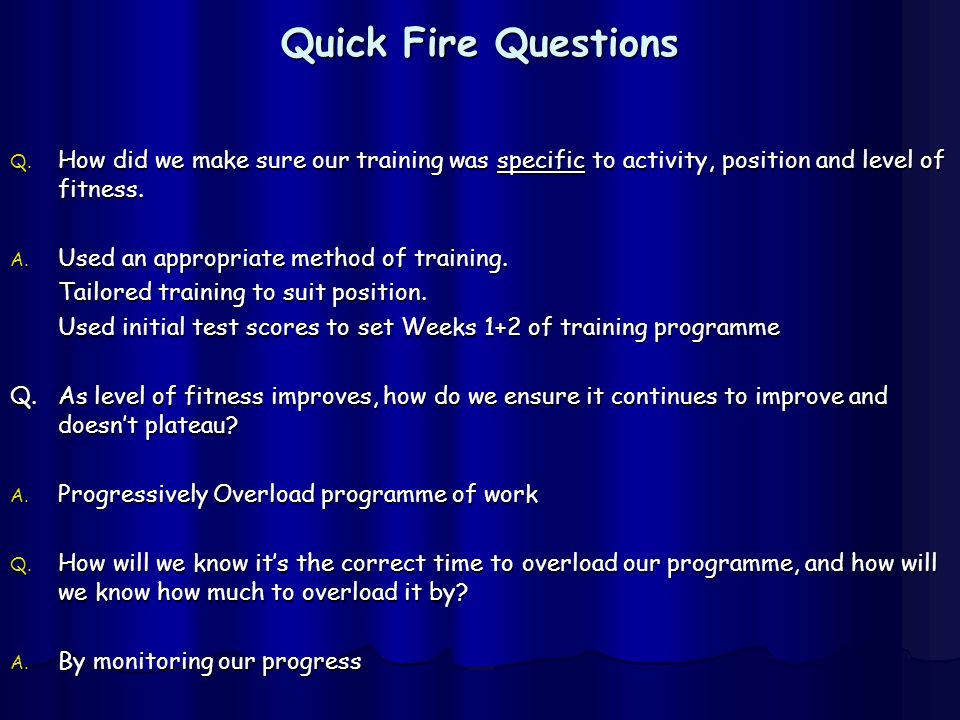 Quick Fire Questions

Q. How did we make sure our training was specific to activity, position and level of fitness.

A. Used an appropriate method of training.
Tailored training to suit position.
Used initial test scores to set Weeks 1+2 of training programme

Q. As level of fitness improves, how do we ensure it continues to improve and doesn't plateau?

A. Progressively Overload programme of work

Q. How will we know it's the correct time to overload our programme, and how will we know how much to overload it by?

A. By monitoring our progress